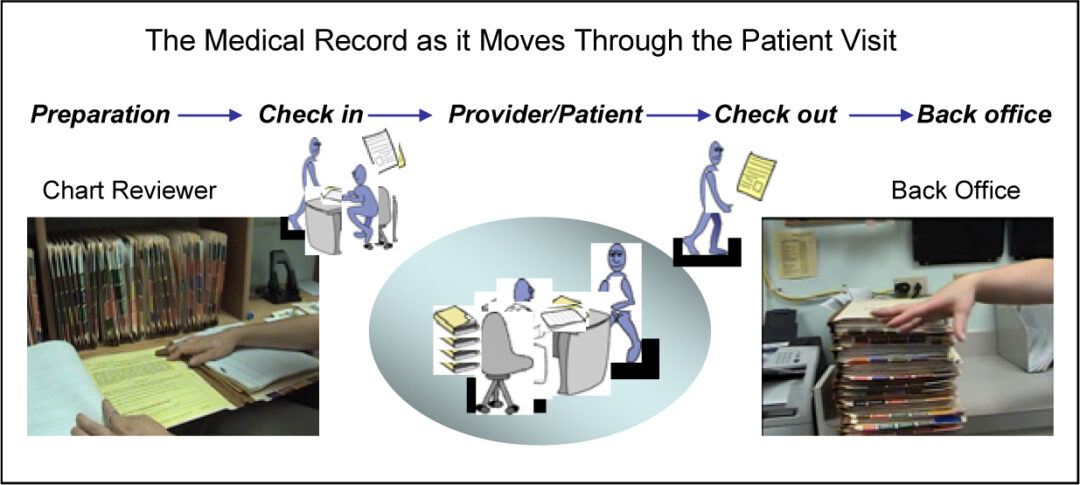 The Medical Record as it Moves Through the Patient Visit

Preparation → Check in → Provider/Patient → Check out → Back office

Chart Reviewer

Back Office